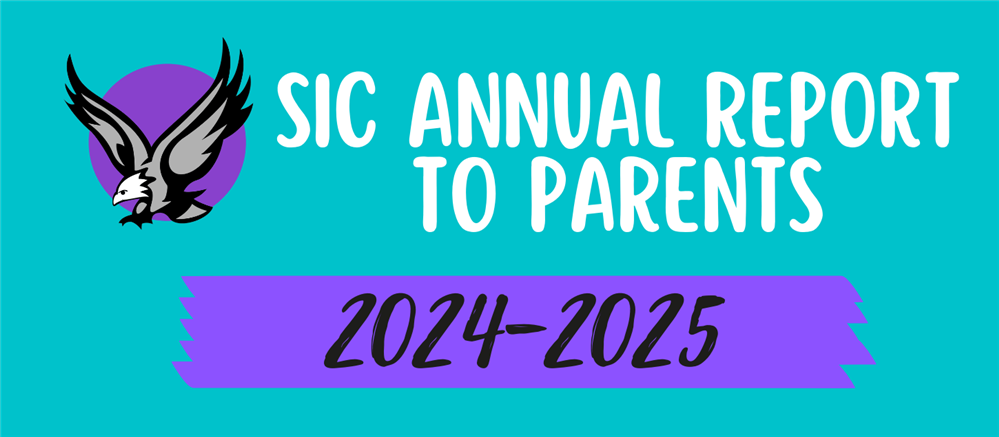 SIC ANNUAL REPORT TO PARENTS

2024-2025